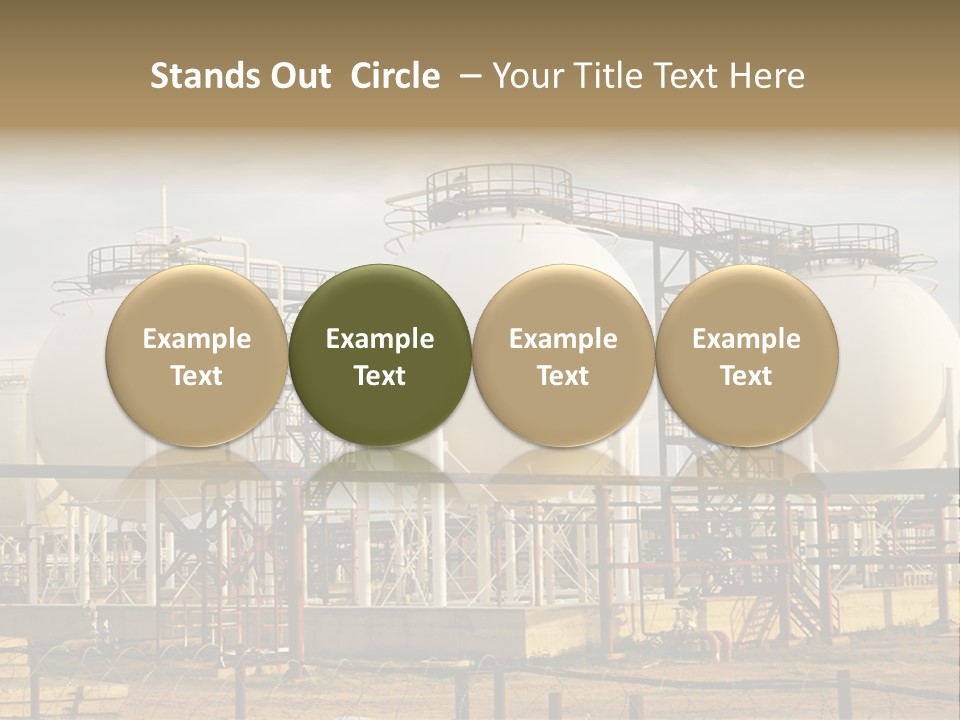 Stands Out Circle – Your Title Text Here

Example Text

Example Text

Example Text

Example Text